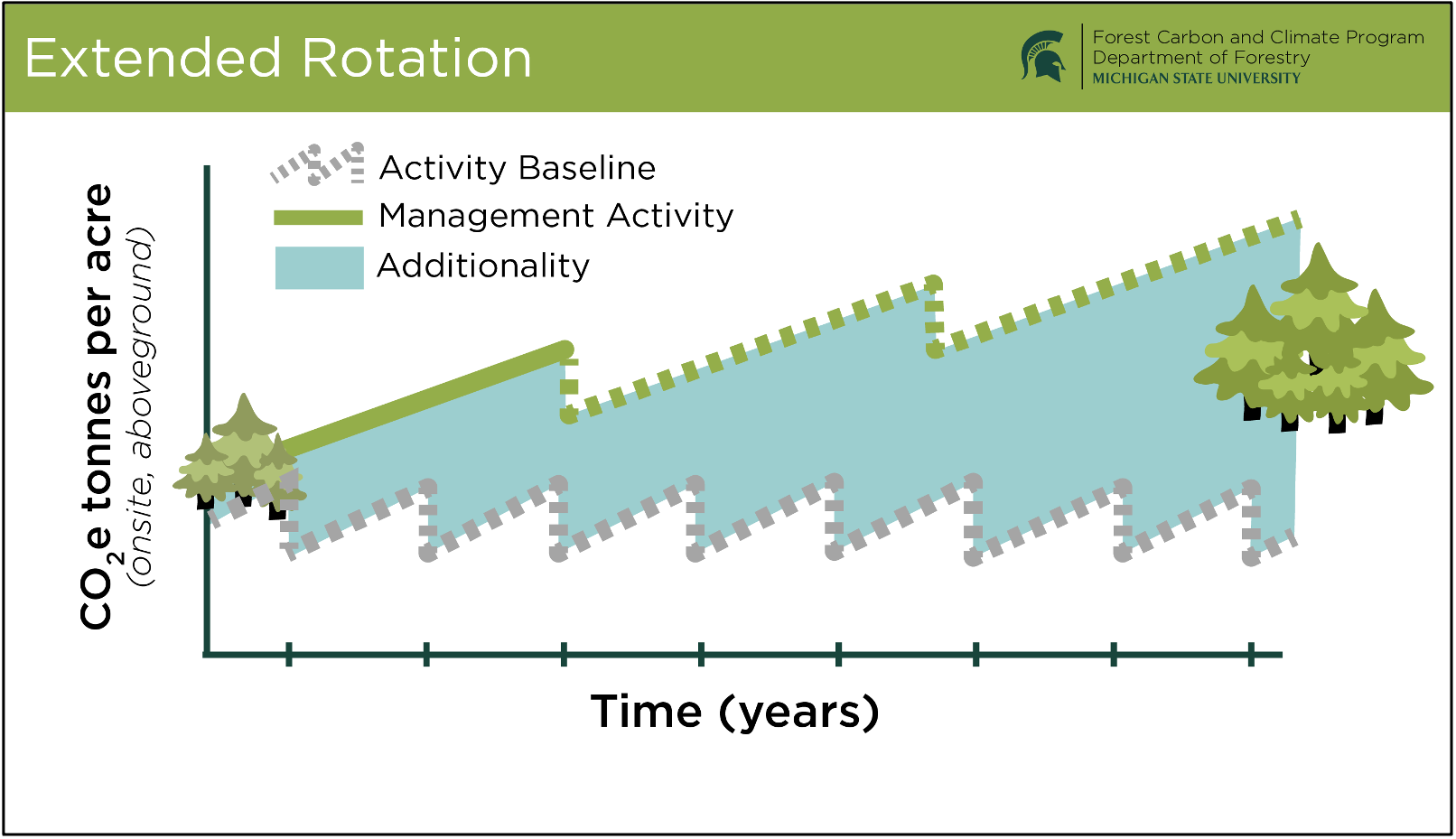 Extended Rotation

Forest Carbon and Climate Program
Department of Forestry
MICHIGAN STATE UNIVERSITY

Activity Baseline
Management Activity
Additionality

$CO_2e$ tonnes per acre
(onsite, aboveground)

Time (years)